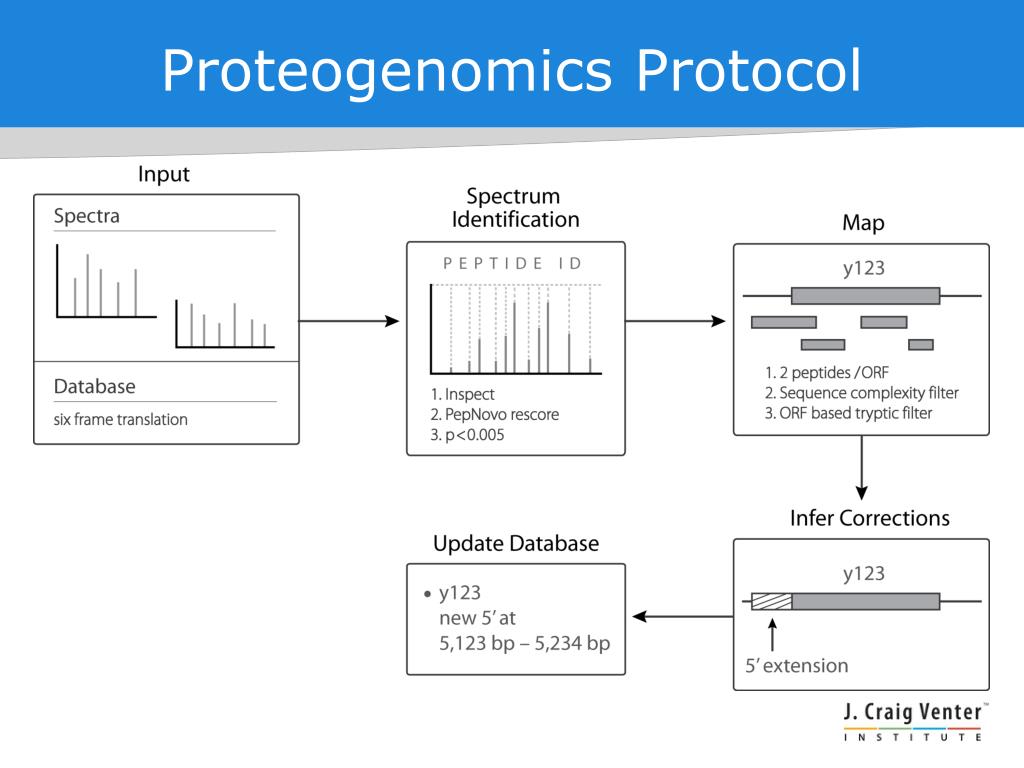 Proteogenomics Protocol

Input

Spectra

Database

six frame translation

Spectrum Identification

PEPTIDE ID

1. Inspect
2. PepNovo rescore
3. p<0.005

Map

y123

1. 2 peptides /ORF
2. Sequence complexity filter
3. ORF based tryptic filter

Infer Corrections

y123

5' extension

Update Database

• y123
new 5' at
5,123 bp – 5,234 bp

J. Craig Venter™
INSTITUTE